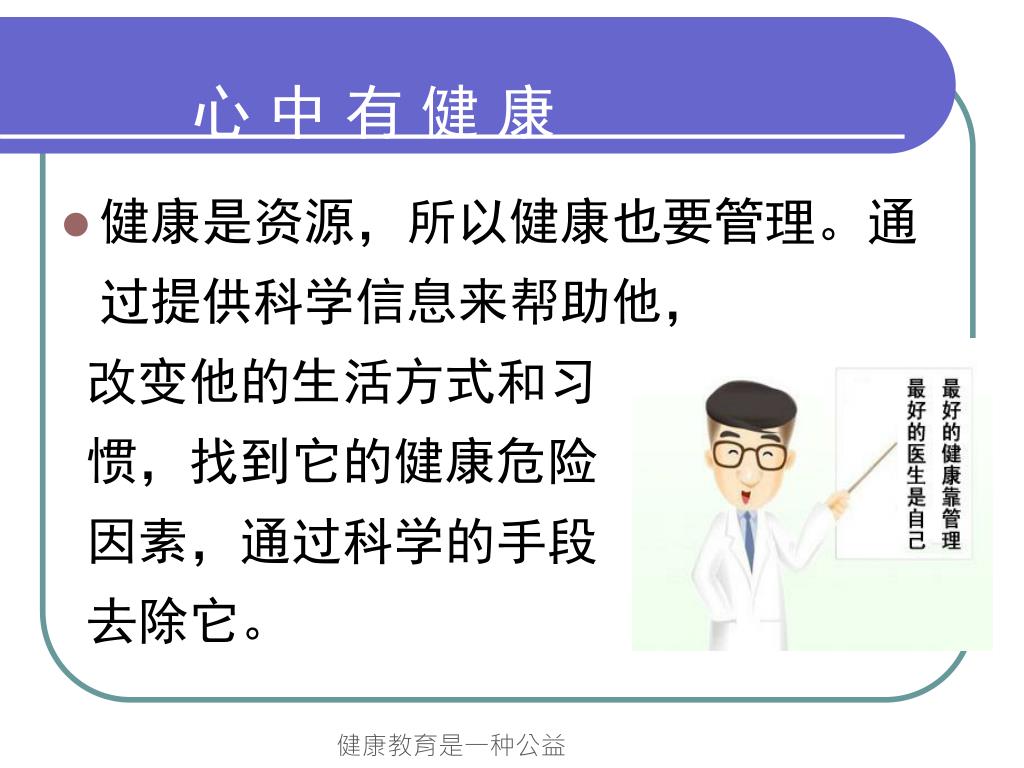 心中有健康

健康是资源，所以健康也要管理。通过提供科学信息来帮助他，改变他的生活方式和习惯，找到它的健康危险因素，通过科学的手段去除它。

最好的健康靠管理
最好的医生是自己

健康教育是一种公益